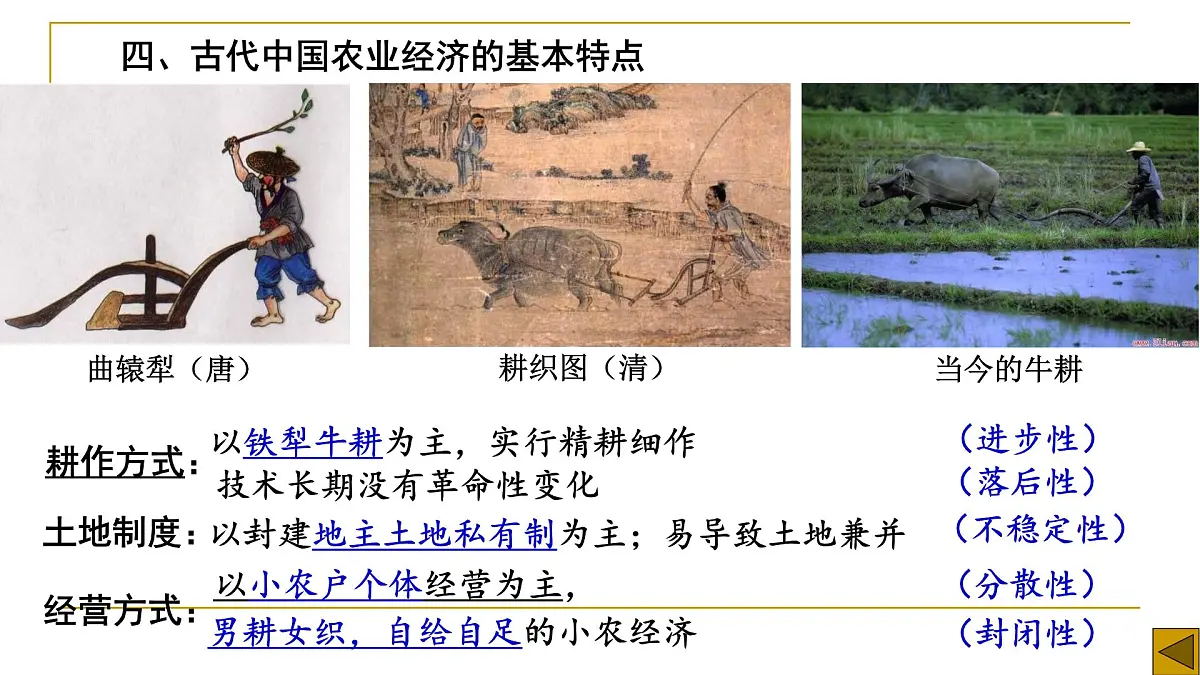 四、古代中国农业经济的基本特点

曲辕犁（唐）

耕织图（清）

当今的牛耕

耕作方式：以铁犁牛耕为主，实行精耕细作 （进步性）
技术长期没有革命性变化 （落后性）

土地制度：以封建地主土地私有制为主；易导致土地兼并 （不稳定性）

经营方式：以小农户个体经营为主， （分散性）
男耕女织，自给自足的小农经济 （封闭性）